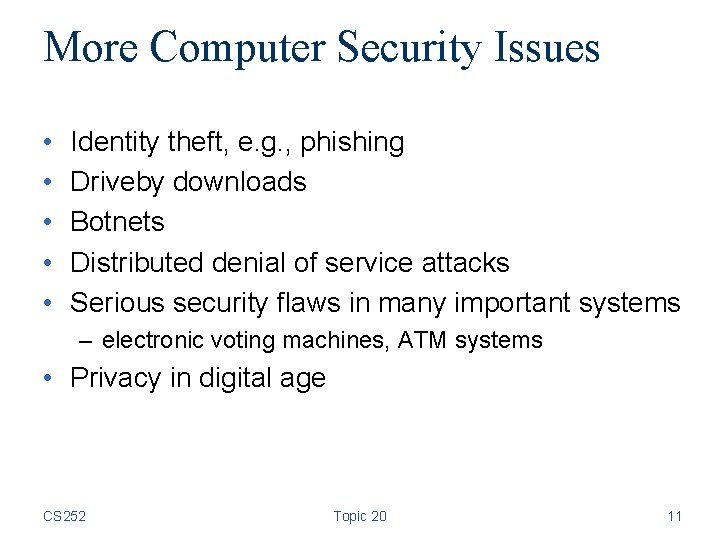 More Computer Security Issues

• Identity theft, e.g., phishing
• Driveby downloads
• Botnets
• Distributed denial of service attacks
• Serious security flaws in many important systems
– electronic voting machines, ATM systems
• Privacy in digital age

CS252 Topic 20 11